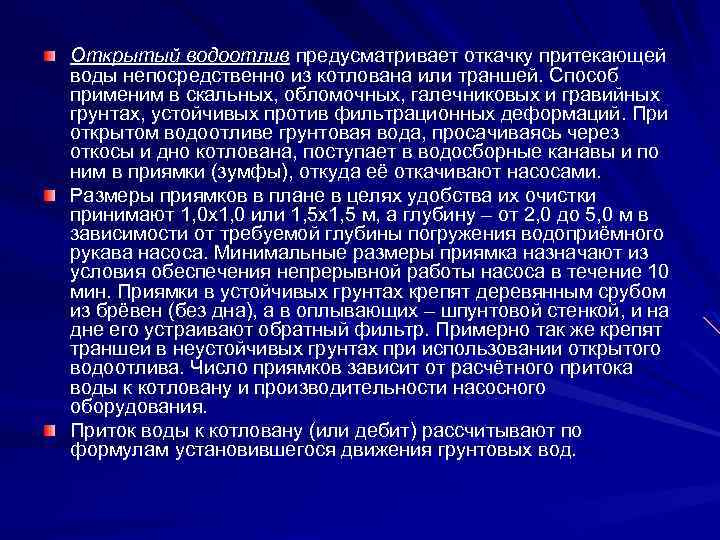 Открытый водоотлив предусматривает откачку притекающей воды непосредственно из котлована или траншей. Способ применим в скальных, обломочных, галечниковых и гравийных грунтах, устойчивых против фильтрационных деформаций. При открытом водоотливе грунтовая вода, просачиваясь через откосы и дно котлована, поступает в водосборные канавы и по ним в приямки (зумфы), откуда её откачивают насосами.

Размеры приямков в плане в целях удобства их очистки принимают 1,0x1,0 или 1,5x1,5 м, а глубину – от 2,0 до 5,0 м в зависимости от требуемой глубины погружения водоприёмного рукава насоса. Минимальные размеры приямка назначают из условия обеспечения непрерывной работы насоса в течение 10 мин. Приямки в устойчивых грунтах крепят деревянным срубом из брёвен (без дна), а в оплывающих – шпунтовой стенкой, и на дне его устраивают обратный фильтр. Примерно так же крепят траншеи в неустойчивых грунтах при использовании открытого водоотлива. Число приямков зависит от расчётного притока воды к котловану и производительности насосного оборудования.

Приток воды к котловану (или дебит) рассчитывают по формулам установившегося движения грунтовых вод.